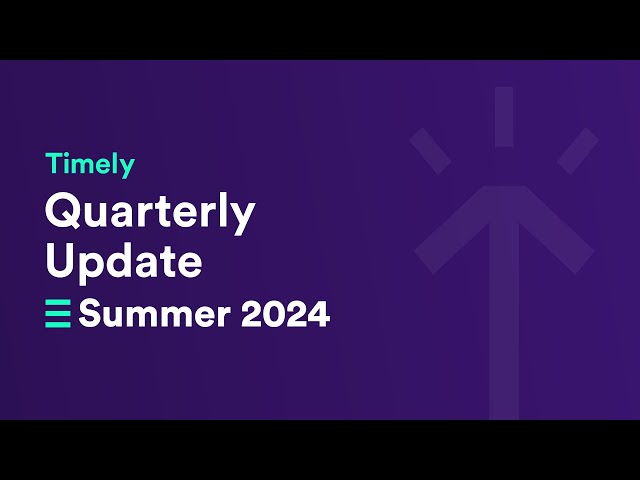 Timely

Quarterly Update

Summer 2024